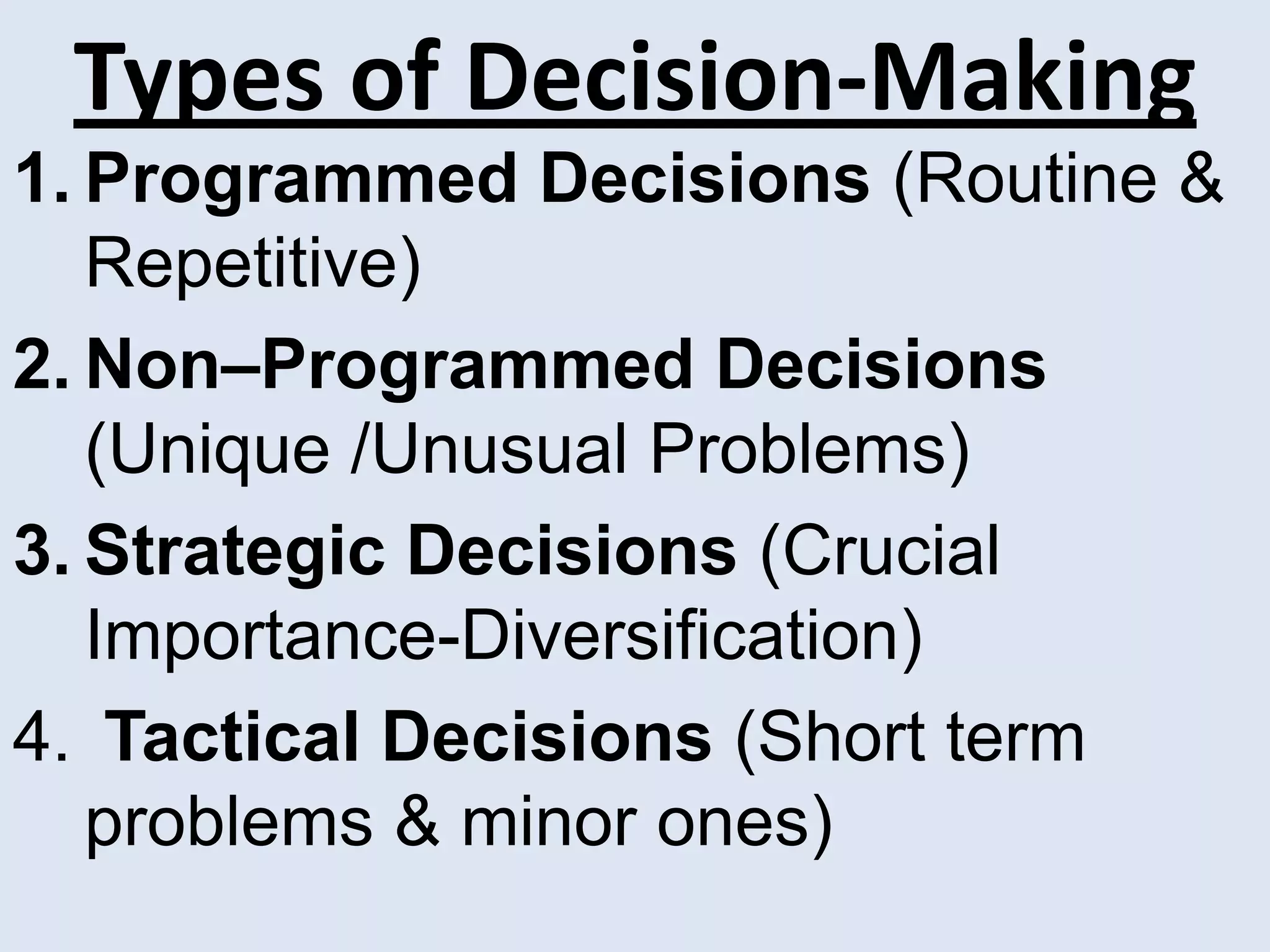 Types of Decision-Making

1. Programmed Decisions (Routine & Repetitive)

2. Non–Programmed Decisions (Unique /Unusual Problems)

3. Strategic Decisions (Crucial Importance-Diversification)

4. Tactical Decisions (Short term problems & minor ones)